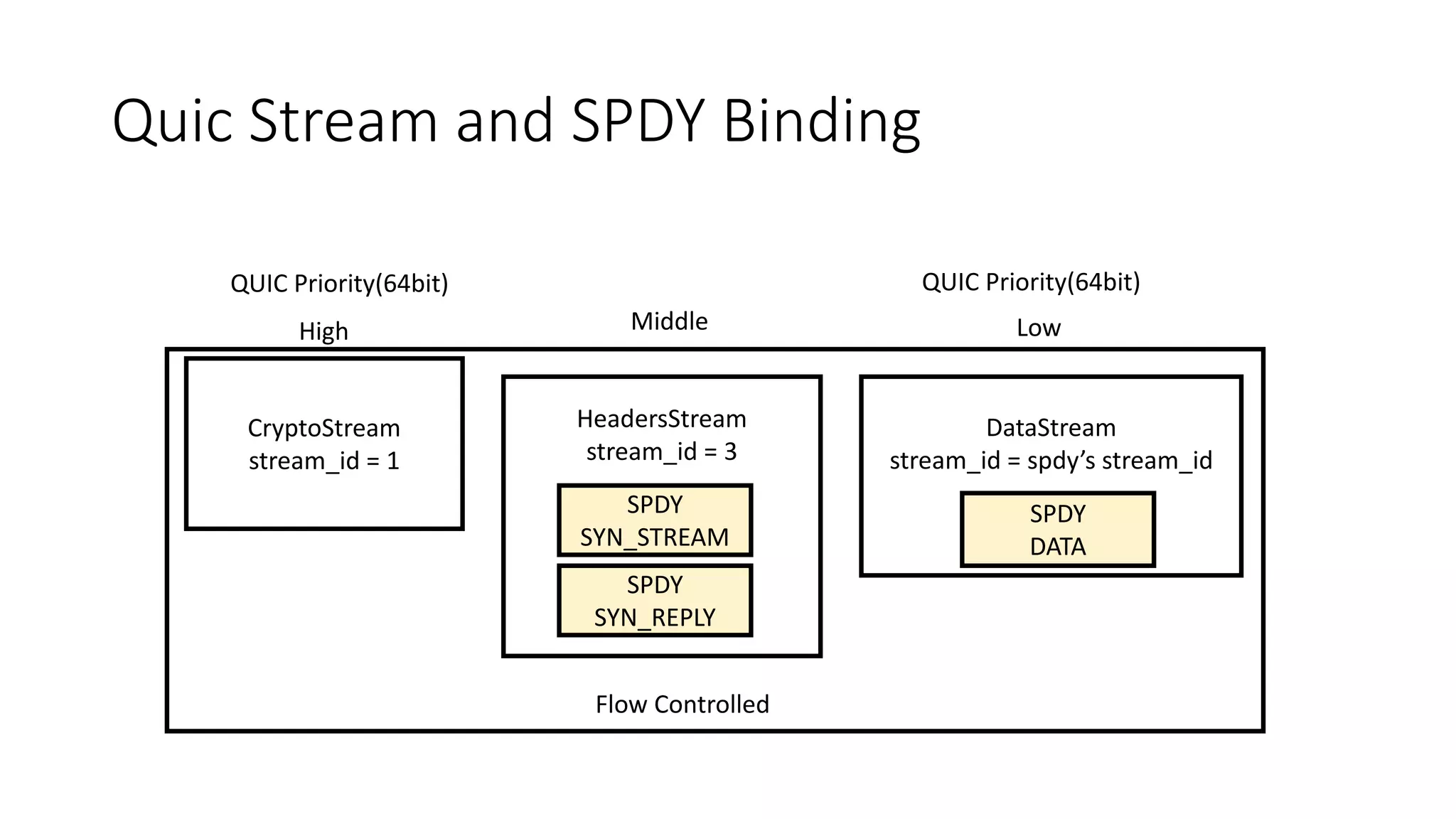 Quic Stream and SPDY Binding

QUIC Priority(64bit)

High

Middle

QUIC Priority(64bit)

Low

CryptoStream
stream_id = 1

HeadersStream
stream_id = 3

SPDY
SYN_STREAM

SPDY
SYN_REPLY

DataStream
stream_id = spdy's stream_id

SPDY
DATA

Flow Controlled